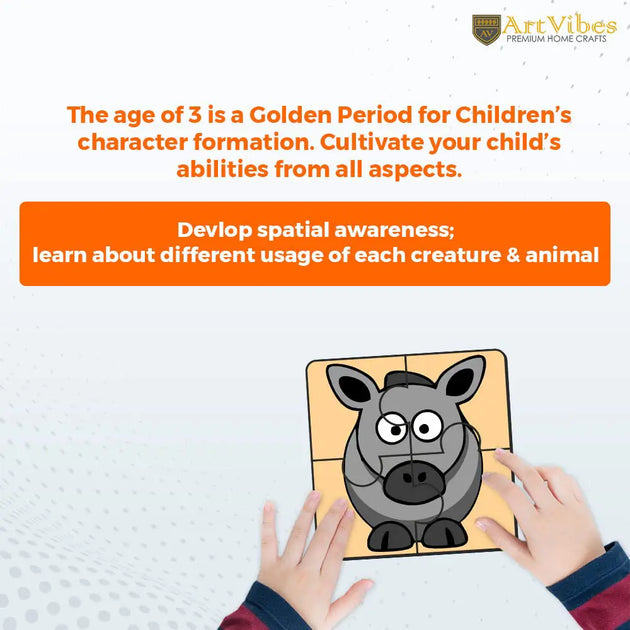 AV ArtVibes
PREMIUM HOME CRAFTS

The age of 3 is a Golden Period for Children's character formation. Cultivate your child's abilities from all aspects.

Devlop spatial awareness;
learn about different usage of each creature & animal